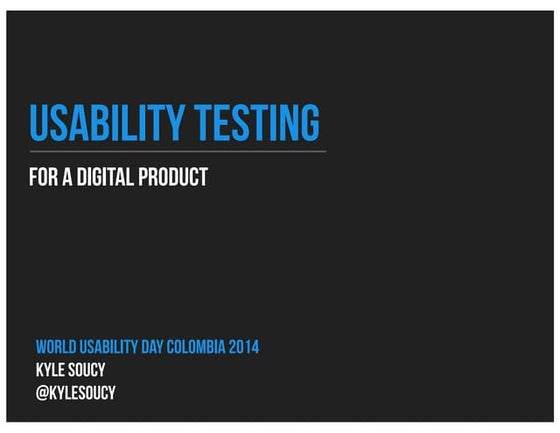 USABILITY TESTING

FOR A DIGITAL PRODUCT

WORLD USABILITY DAY COLOMBIA 2014
KYLE SOUCY
@KYLESOUCY